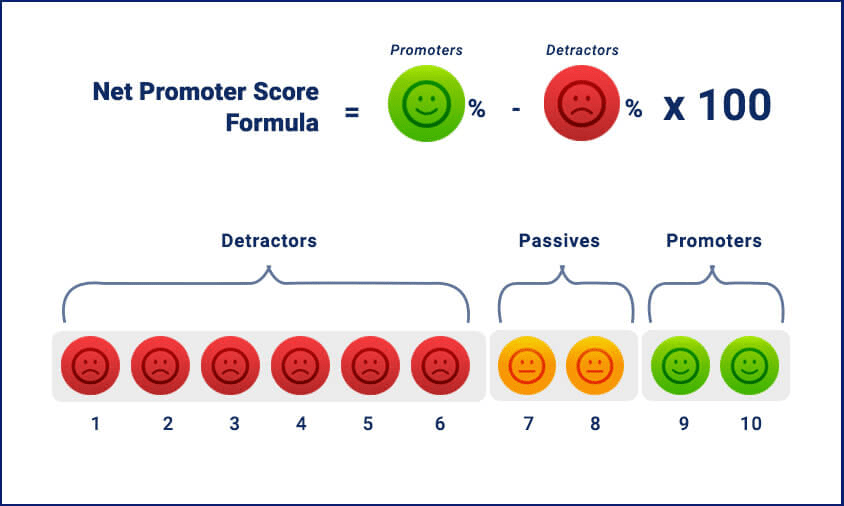 Net Promoter Score Formula = Promoters % - Detractors % x 100

Detractors

Passives

Promoters

1 2 3 4 5 6 7 8 9 10